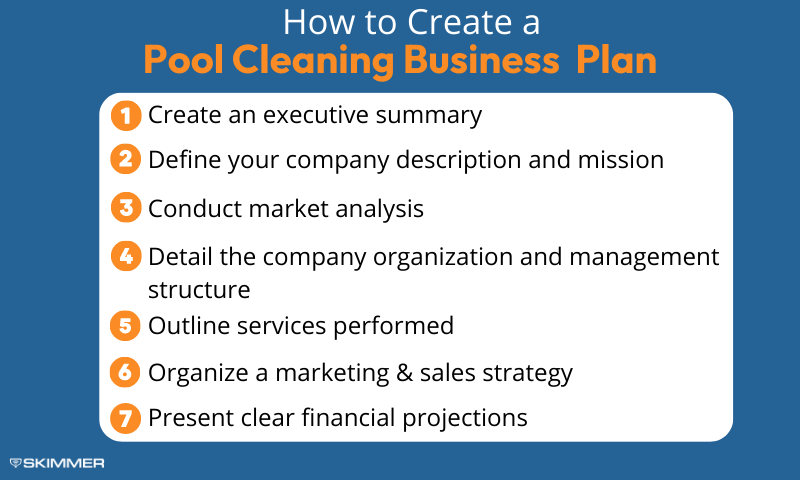 How to Create a
Pool Cleaning Business Plan

1 Create an executive summary
2 Define your company description and mission
3 Conduct market analysis
4 Detail the company organization and management structure
5 Outline services performed
6 Organize a marketing & sales strategy
7 Present clear financial projections

SKIMMER